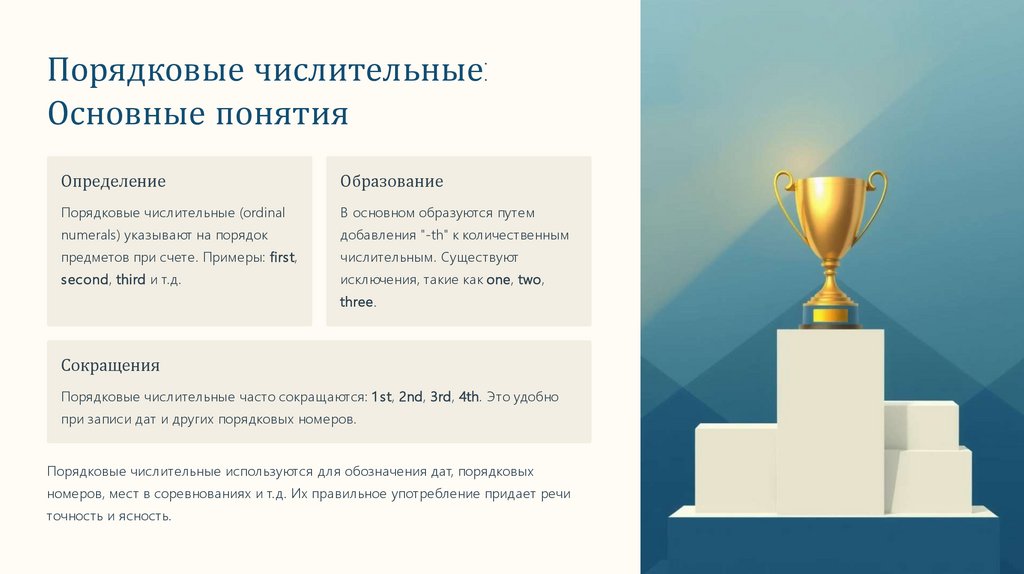 Порядковые числительные: Основные понятия

Определение

Порядковые числительные (ordinal numerals) указывают на порядок предметов при счете. Примеры: first, second, third и т.д.

Образование

В основном образуются путем добавления "-th" к количественным числительным. Существуют исключения, такие как one, two, three.

Сокращения

Порядковые числительные часто сокращаются: 1st, 2nd, 3rd, 4th. Это удобно при записи дат и других порядковых номеров.

Порядковые числительные используются для обозначения дат, порядковых номеров, мест в соревнованиях и т.д. Их правильное употребление придает речи точность и ясность.